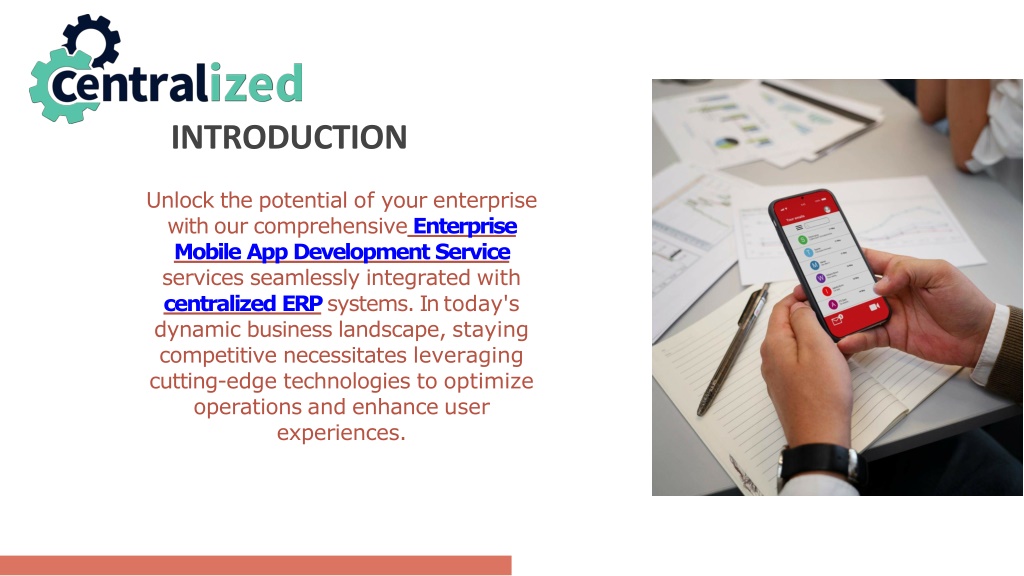 Centralized

INTRODUCTION

Unlock the potential of your enterprise with our comprehensive Enterprise Mobile App Development Service services seamlessly integrated with centralized ERP systems. In today's dynamic business landscape, staying competitive necessitates leveraging cutting-edge technologies to optimize operations and enhance user experiences.